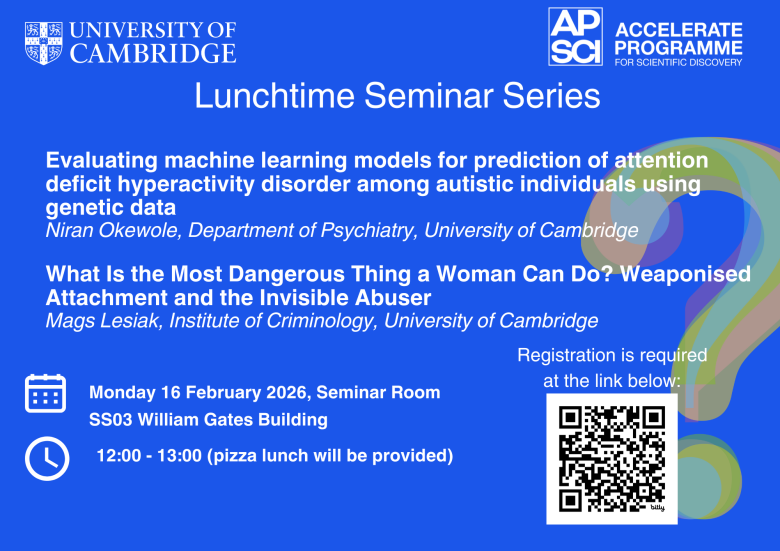 UNIVERSITY OF CAMBRIDGE

AP SCI ACCELERATE PROGRAMME FOR SCIENTIFIC DISCOVERY

Lunchtime Seminar Series

Evaluating machine learning models for prediction of attention deficit hyperactivity disorder among autistic individuals using genetic data
Niran Okewole, Department of Psychiatry, University of Cambridge

What Is the Most Dangerous Thing a Woman Can Do? Weaponised Attachment and the Invisible Abuser
Mags Lesiak, Institute of Criminology, University of Cambridge

Registration is required at the link below:

Monday 16 February 2026, Seminar Room SS03 William Gates Building

12:00 - 13:00 (pizza lunch will be provided)

bitly